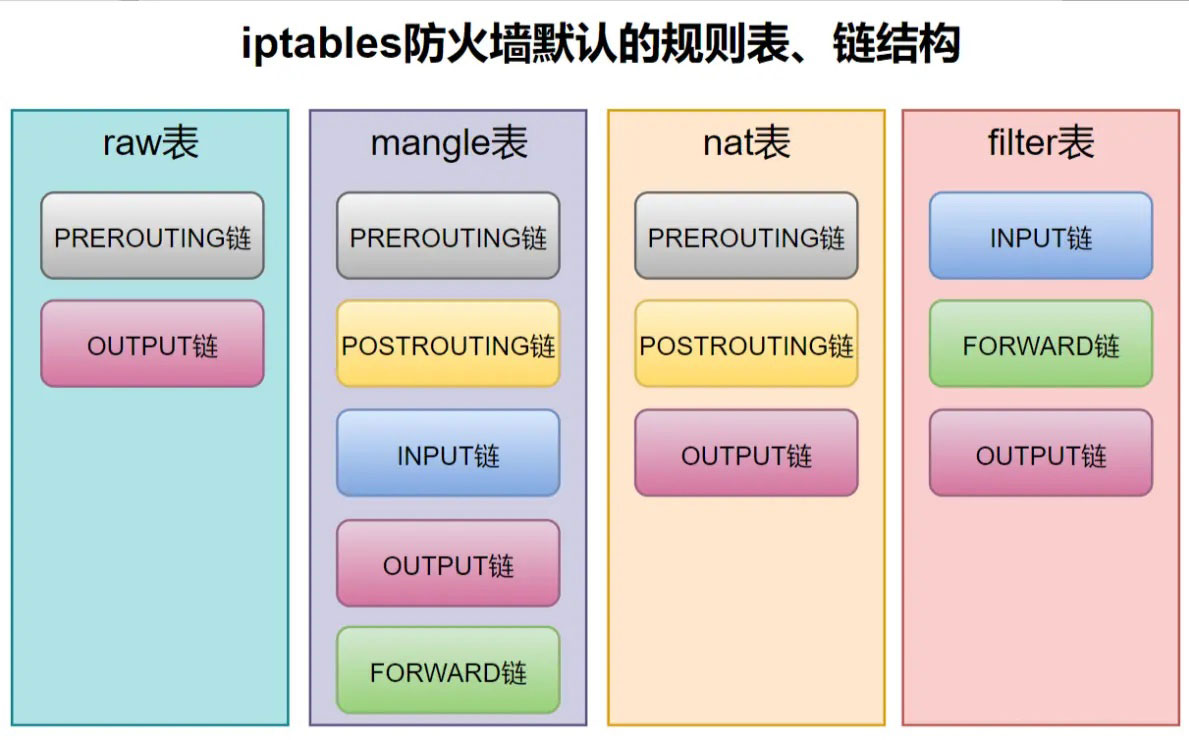 iptables防火墙默认的规则表、链结构

raw表

PREROUTING链

OUTPUT链

mangle表

PREROUTING链

POSTROUTING链

INPUT链

OUTPUT链

FORWARD链

nat表

PREROUTING链

POSTROUTING链

OUTPUT链

filter表

INPUT链

FORWARD链

OUTPUT链